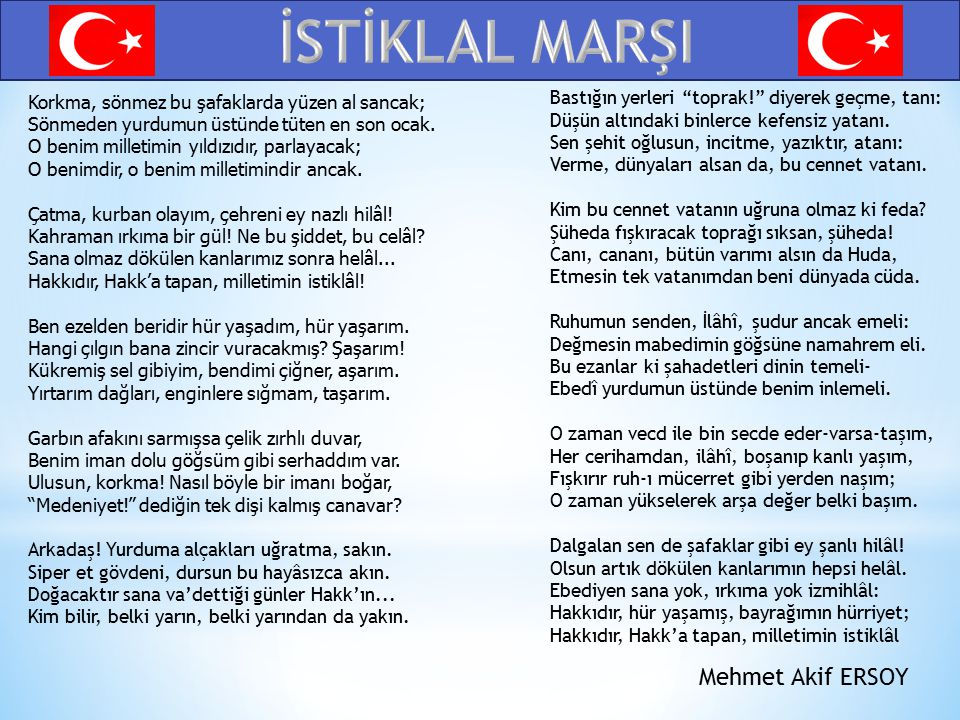 İSTİKLAL MARŞI

Korkma, sönmez bu şafaklarda yüzen al sancak;
Sönmeden yurdumun üstünde tüten en son ocak.
O benim milletimin yıldızıdır, parlayacak;
O benimdir, o benim milletimindir ancak.

Çatma, kurban olayım, çehreni ey nazlı hilâl!
Kahraman ırkıma bir gül! Ne bu şiddet, bu celâl?
Sana olmaz dökülen kanlarımız sonra helâl...
Hakkıdır, Hakk'a tapan, milletimin istiklâl!

Ben ezelden beridir hür yaşadım, hür yaşarım.
Hangi çılgın bana zincir vuracakmış? Şaşarım!
Kükremiş sel gibiyim, bendimi çiğner, aşarım.
Yırtarım dağları, enginlere sığmam, taşarım.

Garbın afakını sarmışsa çelik zırhlı duvar,
Benim iman dolu göğsüm gibi serhaddım var.
Ulusun, korkma! Nasıl böyle bir imanı boğar,
"Medeniyet!" dediğin tek dişi kalmış canavar?

Arkadaş! Yurduma alçakları uğratma, sakın.
Siper et gövdeni, dursun bu hayâsızca akın.
Doğacaktır sana va'dettiği günler Hakk'ın...
Kim bilir, belki yarın, belki yarından da yakın.

Bastığın yerleri "toprak!" diyerek geçme, tanı:
Düşün altındaki binlerce kefensiz yatanı.
Sen şehit oğlusun, incitme, yazıktır, atanı:
Verme, dünyaları alsan da, bu cennet vatanı.

Kim bu cennet vatanın uğruna olmaz ki feda?
Şüheda fışkıracak toprağı sıksan, şüheda!
Canı, cananı, bütün varımı alsın da Huda,
Etmesin tek vatanımdan beni dünyada cüda.

Ruhumun senden, İlâhî, şudur ancak emeli:
Değmesin mabedimin göğsüne namahrem eli.
Bu ezanlar ki şahadetleri dinin temeli-
Ebedî yurdumun üstünde benim inlemeli.

O zaman vecd ile bin secde eder-varsa-taşım,
Her cerihamdan, ilâhî, boşanıp kanlı yaşım,
Fışkırır ruh-ı mücerret gibi yerden naşım;
O zaman yükselerek arşa değer belki başım.

Dalgalan sen de şafaklar gibi ey şanlı hilâl!
Olsun artık dökülen kanlarımın hepsi helâl.
Ebediyen sana yok, ırkıma yok izmihlâl:
Hakkıdır, hür yaşamış, bayrağımın hürriyet;
Hakkıdır, Hakk'a tapan, milletimin istiklâl

Mehmet Akif ERSOY